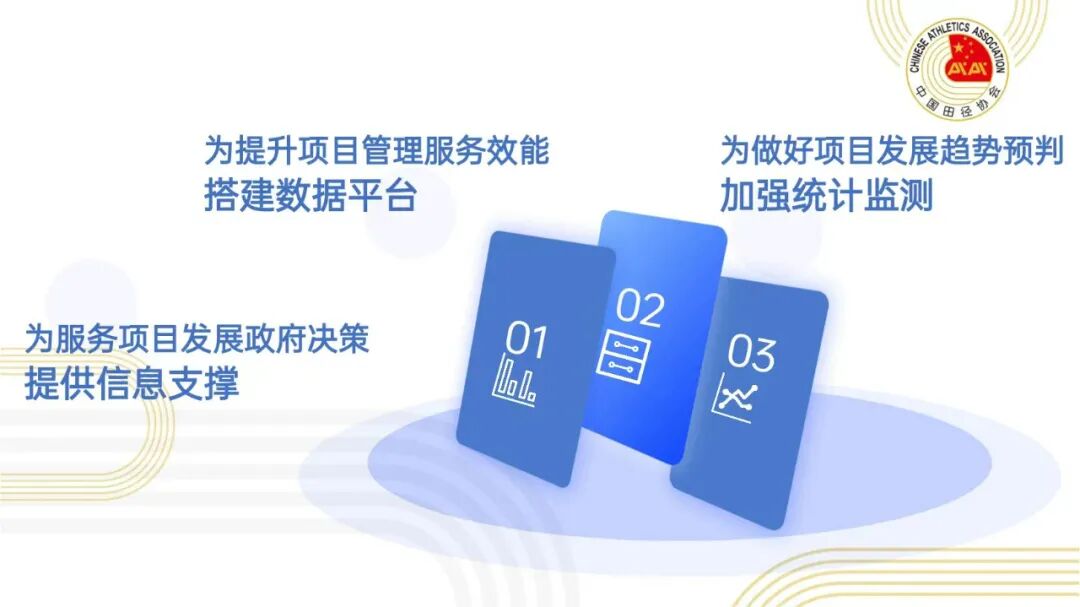 CHINESE ATHLETICS ASSOCIATION
中国田径协会

为提升项目管理服务效能
搭建数据平台

为做好项目发展趋势预判
加强统计监测

为服务项目发展政府决策
提供信息支撑

01

02

03